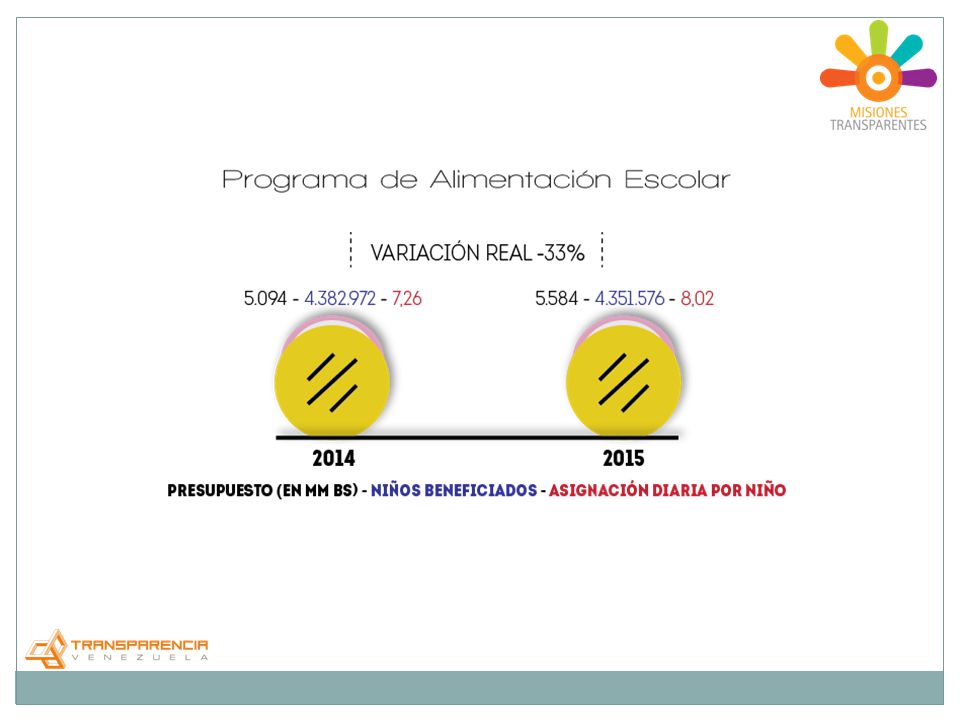 MISIONES
TRANSPARENTES

Programa de Alimentación Escolar

VARIACIÓN REAL -33%

5.094 - 4.382.972 - 7,26

5.584 - 4.351.576 - 8,02

2014

2015

PRESUPUESTO (EN MM BS) - NIÑOS BENEFICIADOS - ASIGNACIÓN DIARIA POR NIÑO

TRANSPARENCIA
VENEZUELA